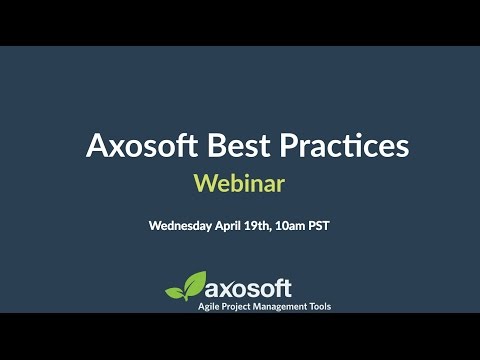 Axosoft Best Practices
Webinar

Wednesday April 19th, 10am PST

axosoft
Agile Project Management Tools